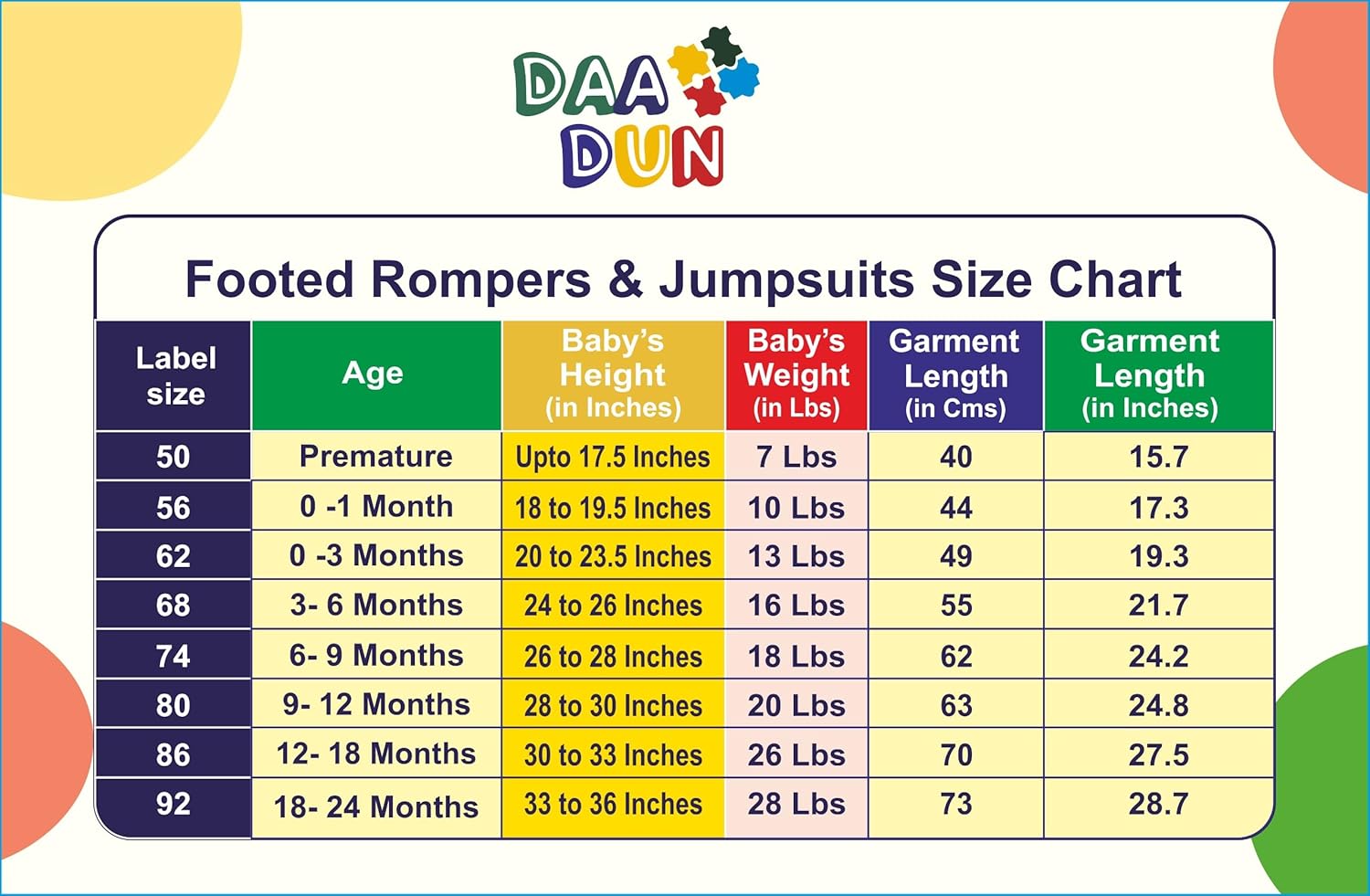 DAA DUN

Footed Rompers & Jumpsuits Size Chart

| Label size | Age | Baby's Height (in Inches) | Baby's Weight (in Lbs) | Garment Length (in Cms) | Garment Length (in Inches) |
|---|---|---|---|---|---|
| 50 | Premature | Upto 17.5 Inches | 7 Lbs | 40 | 15.7 |
| 56 | 0 -1 Month | 18 to 19.5 Inches | 10 Lbs | 44 | 17.3 |
| 62 | 0 -3 Months | 20 to 23.5 Inches | 13 Lbs | 49 | 19.3 |
| 68 | 3- 6 Months | 24 to 26 Inches | 16 Lbs | 55 | 21.7 |
| 74 | 6- 9 Months | 26 to 28 Inches | 18 Lbs | 62 | 24.2 |
| 80 | 9- 12 Months | 28 to 30 Inches | 20 Lbs | 63 | 24.8 |
| 86 | 12- 18 Months | 30 to 33 Inches | 26 Lbs | 70 | 27.5 |
| 92 | 18- 24 Months | 33 to 36 Inches | 28 Lbs | 73 | 28.7 |